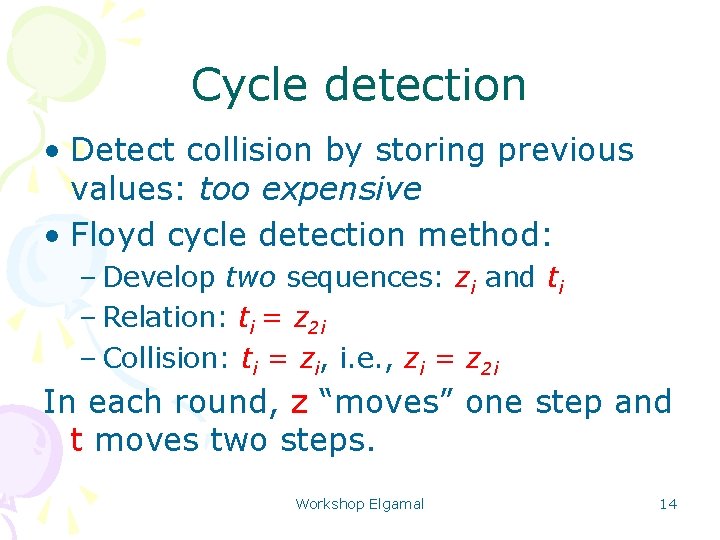 Cycle detection

• Detect collision by storing previous values: too expensive

• Floyd cycle detection method:

– Develop two sequences: $z_i$ and $t_i$

– Relation: $t_i = z_{2i}$

– Collision: $t_i = z_i$, i.e., $z_i = z_{2i}$

In each round, z “moves” one step and t moves two steps.

Workshop Elgamal

14